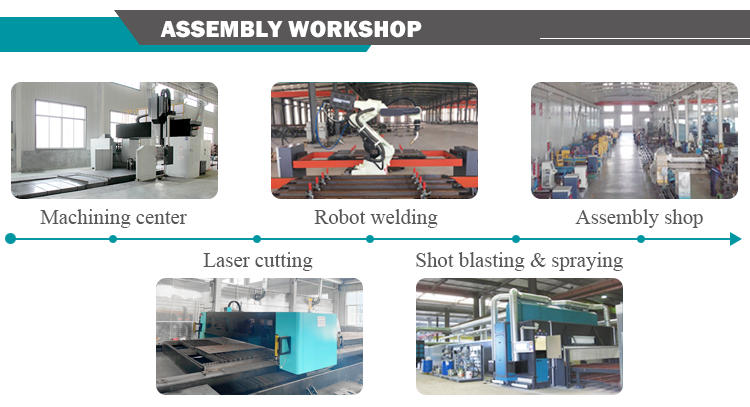 ASSEMBLY WORKSHOP

Machining center

Robot welding

Assembly shop

Laser cutting

Shot blasting & spraying